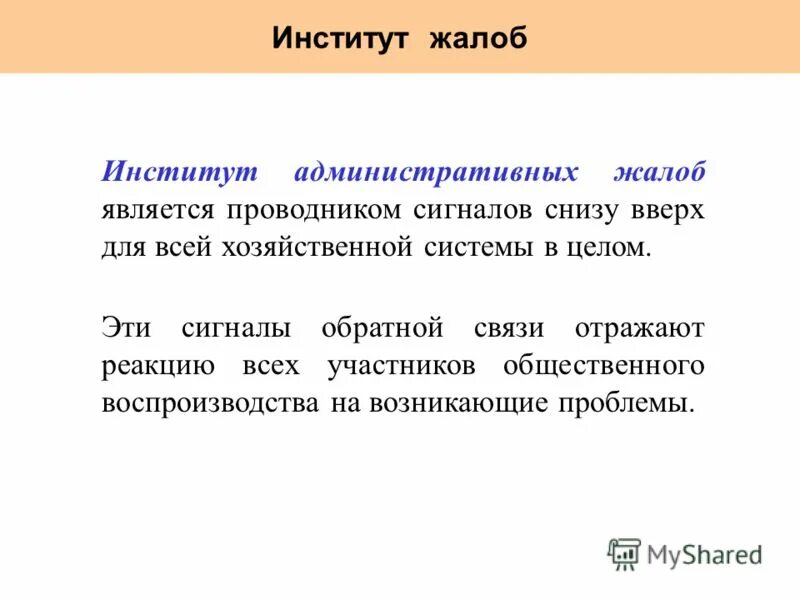 Институт жалоб

Институт административных жалоб является проводником сигналов снизу вверх для всей хозяйственной системы в целом.

Эти сигналы обратной связи отражают реакцию всех участников общественного воспроизводства на возникающие проблемы.

MyShared